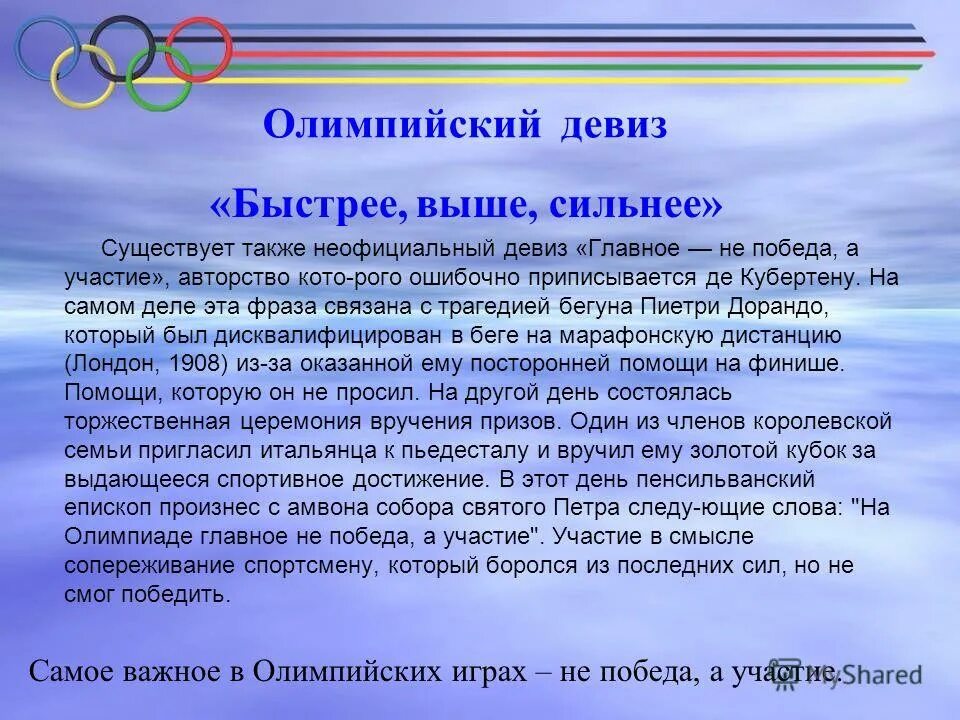 Олимпийский девиз

«Быстрее, выше, сильнее»

Существует также неофициальный девиз «Главное — не победа, а участие», авторство кото-рого ошибочно приписывается де Кубертену. На самом деле эта фраза связана с трагедией бегуна Пиетри Дорандо, который был дисквалифицирован в беге на марафонскую дистанцию (Лондон, 1908) из-за оказанной ему посторонней помощи на финише. Помощи, которую он не просил. На другой день состоялась торжественная церемония вручения призов. Один из членов королевской семьи пригласил итальянца к пьедесталу и вручил ему золотой кубок за выдающееся спортивное достижение. В этот день пенсильванский епископ произнес с амвона собора святого Петра следу-ющие слова: "На Олимпиаде главное не победа, а участие". Участие в смысле сопереживание спортсмену, который боролся из последних сил, но не смог победить.

Самое важное в Олимпийских играх – не победа, а участие.

MyShared